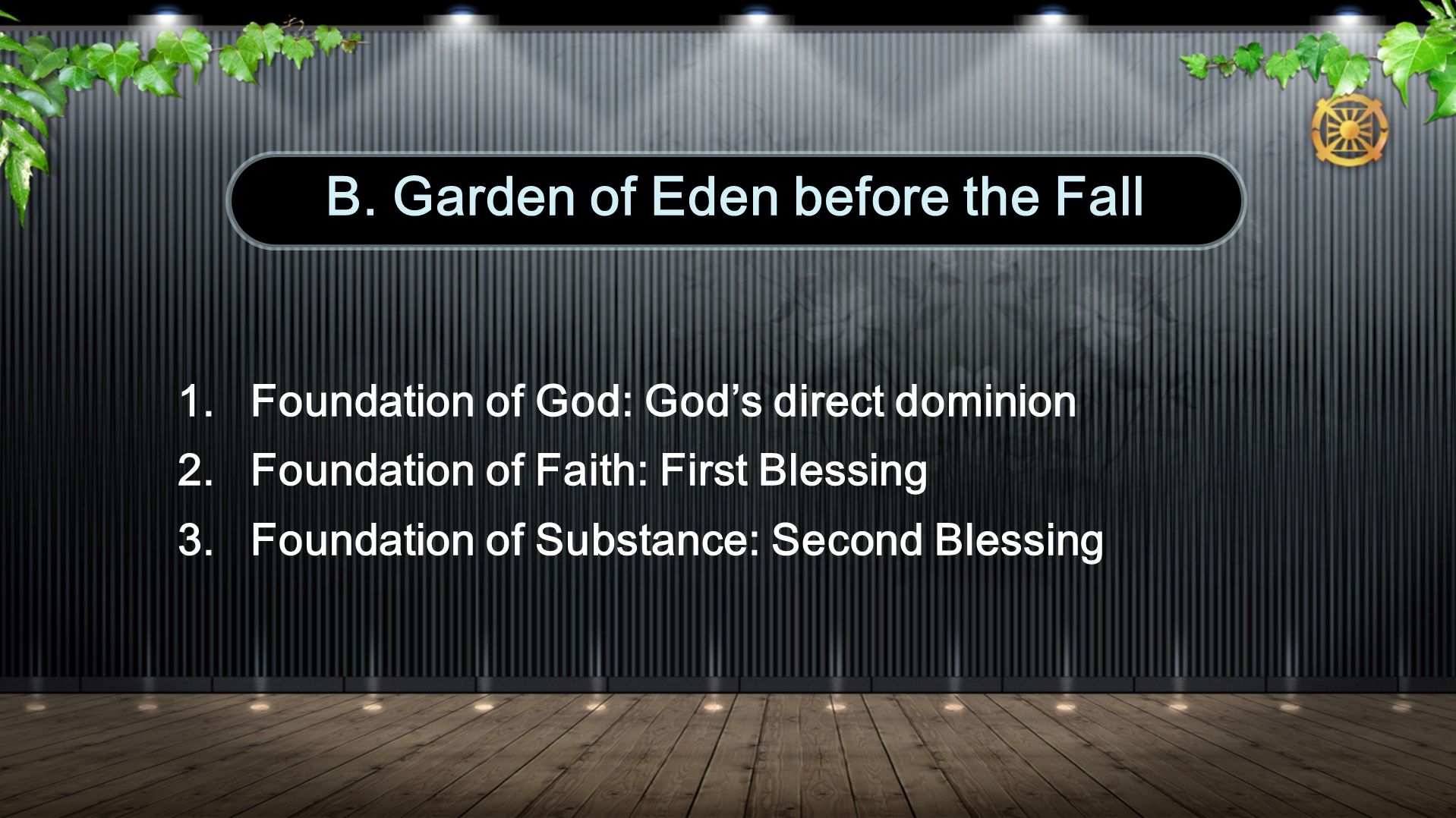 B. Garden of Eden before the Fall

1. Foundation of God: God’s direct dominion
2. Foundation of Faith: First Blessing
3. Foundation of Substance: Second Blessing